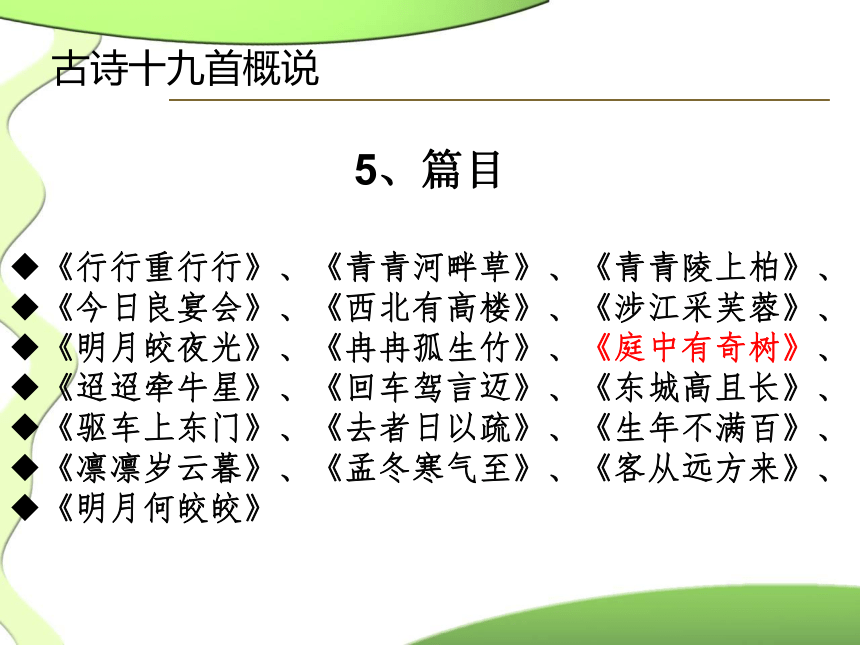 古诗十九首概说

5、篇目

◆《行行重行行》、《青青河畔草》、《青青陵上柏》、
◆《今日良宴会》、《西北有高楼》、《涉江采芙蓉》、
◆《明月皎夜光》、《冉冉孤生竹》、《庭中有奇树》、
◆《迢迢牵牛星》、《回车驾言迈》、《东城高且长》、
◆《驱车上东门》、《去者日以疏》、《生年不满百》、
◆《凛凛岁云暮》、《孟冬寒气至》、《客从远方来》、
◆《明月何皎皎》